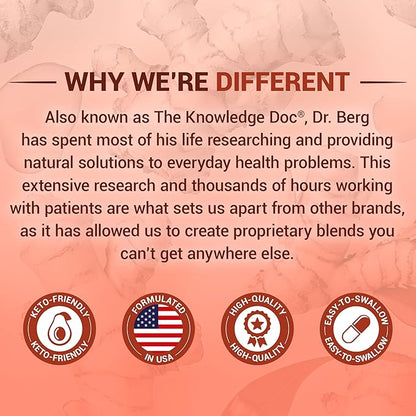 WHY WE'RE DIFFERENT

Also known as The Knowledge Doc®, Dr. Berg has spent most of his life researching and providing natural solutions to everyday health problems. This extensive research and thousands of hours working with patients are what sets us apart from other brands, as it has allowed us to create proprietary blends you can't get anywhere else.

KETO-FRIENDLY KETO-FRIENDLY

FORMULATED IN USA

HIGH-QUALITY HIGH-QUALITY

EASY-TO-SWALLOW EASY-TO-SWALLOW